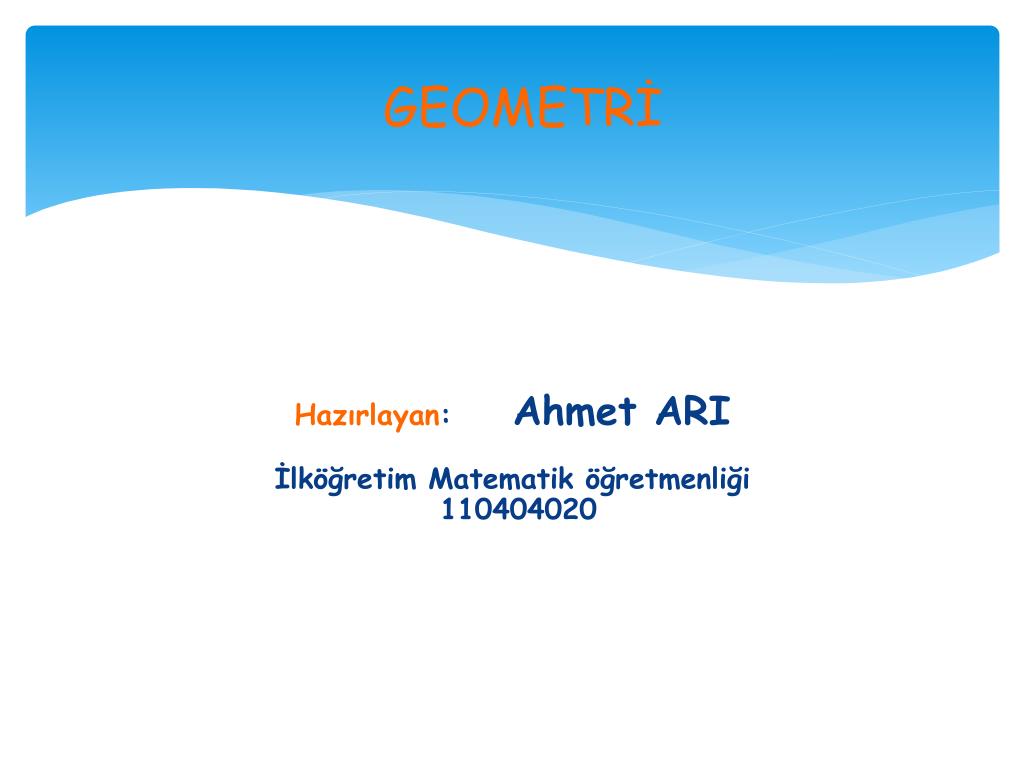 GEOMETRİ

Hazırlayan: Ahmet ARI

İlköğretim Matematik öğretmenliği
110404020